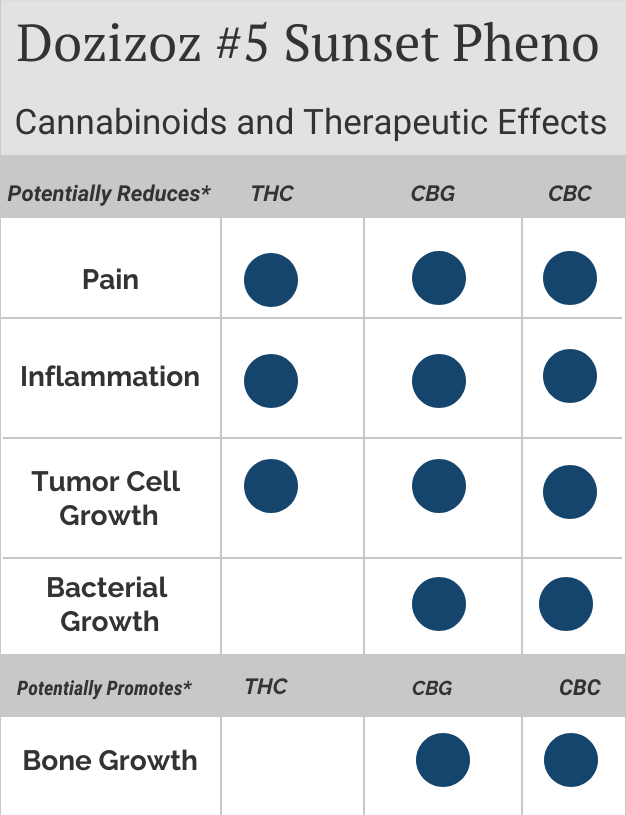 Dozizoz #5 Sunset Pheno

Cannabinoids and Therapeutic Effects

| Potentially Reduces* | THC | CBG | CBC |
|---|---|---|---|
| Pain | ● | ● | ● |
| Inflammation | ● | ● | ● |
| Tumor Cell Growth | ● | ● | ● |
| Bacterial Growth | | ● | ● |
| Potentially Promotes* | THC | CBG | CBC |
| Bone Growth | | ● | ● |